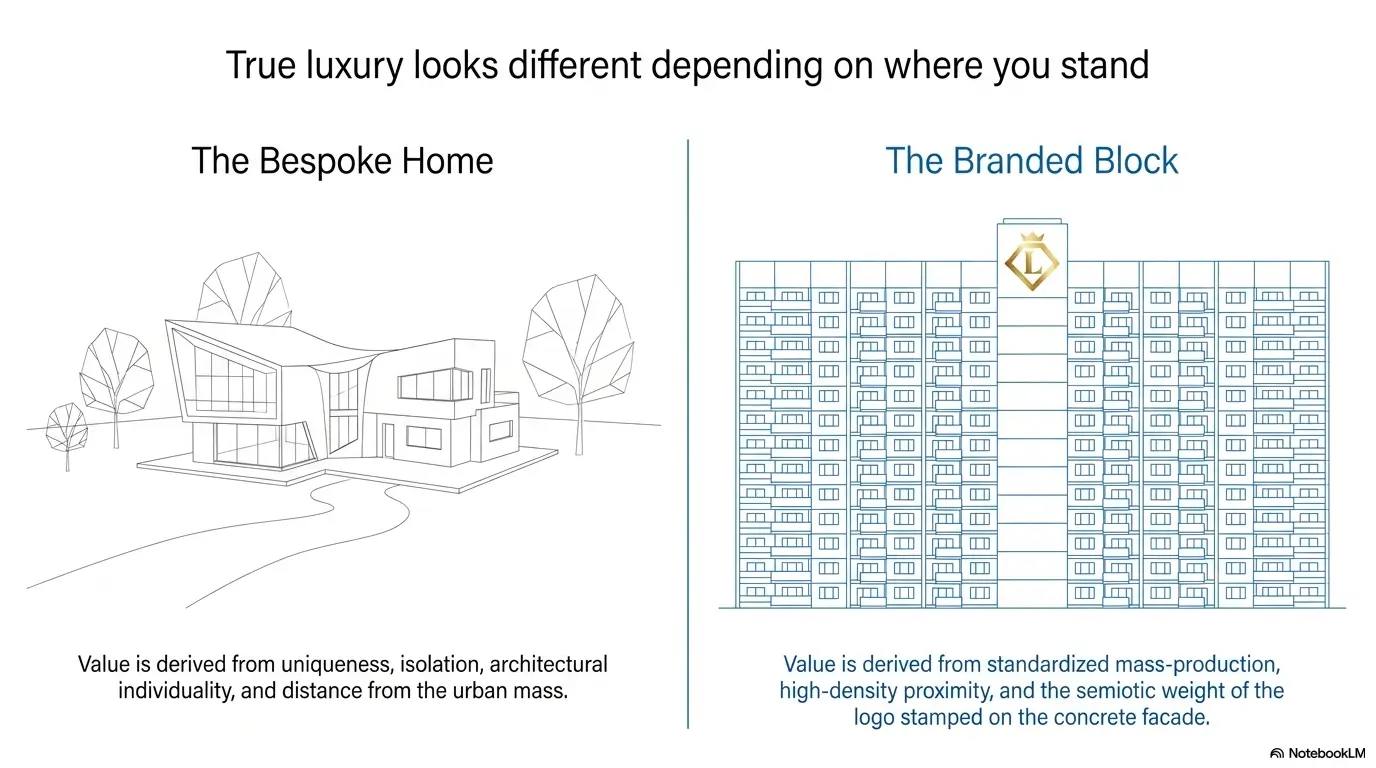 True luxury looks different depending on where you stand

The Bespoke Home

Value is derived from uniqueness, isolation, architectural individuality, and distance from the urban mass.

The Branded Block

L

Value is derived from standardized mass-production, high-density proximity, and the semiotic weight of the logo stamped on the concrete facade.

NotebookLM